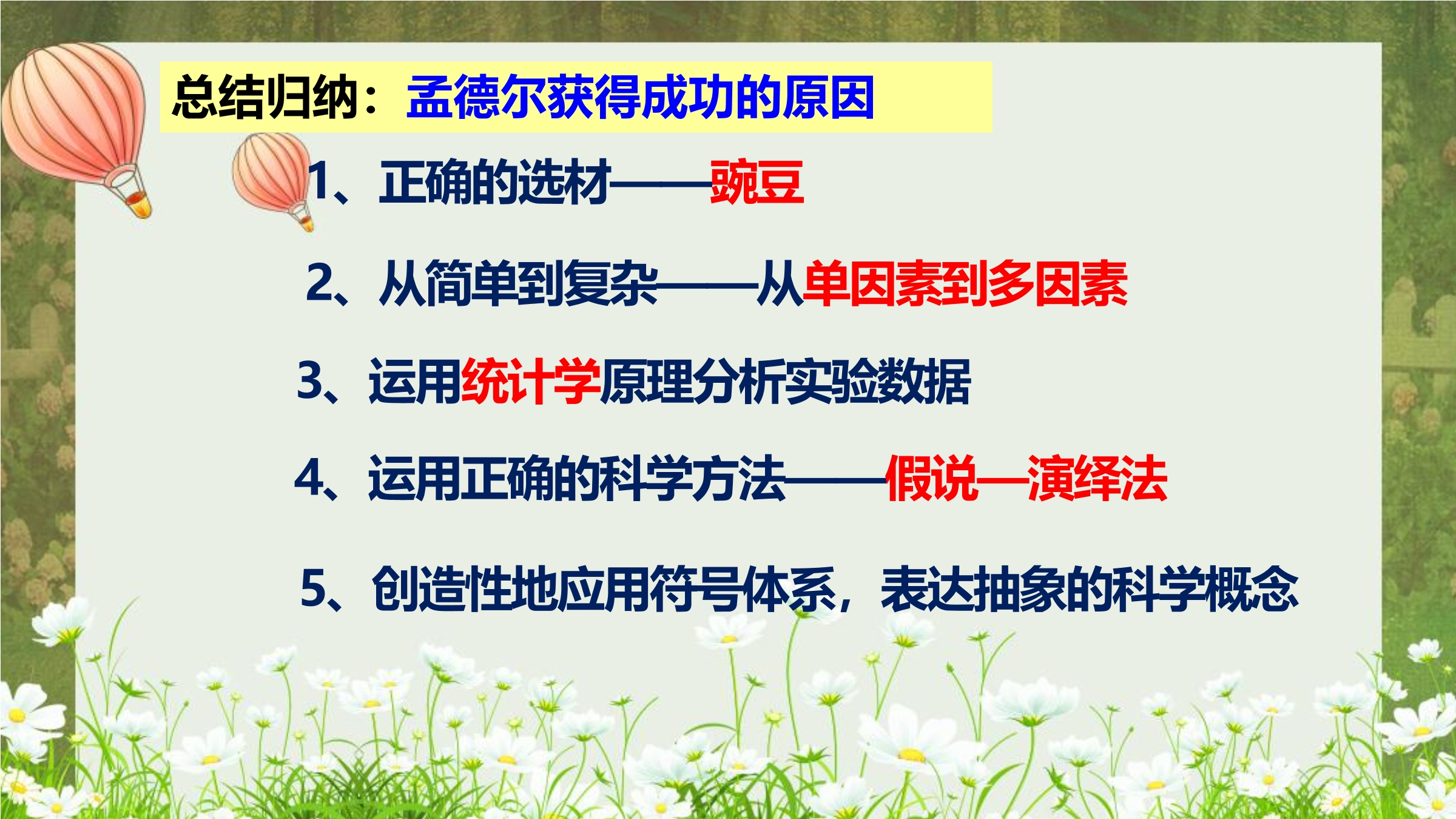 总结归纳：孟德尔获得成功的原因

1、正确的选材——豌豆

2、从简单到复杂——从单因素到多因素

3、运用统计学原理分析实验数据

4、运用正确的科学方法——假说—演绎法

5、创造性地应用符号体系，表达抽象的科学概念